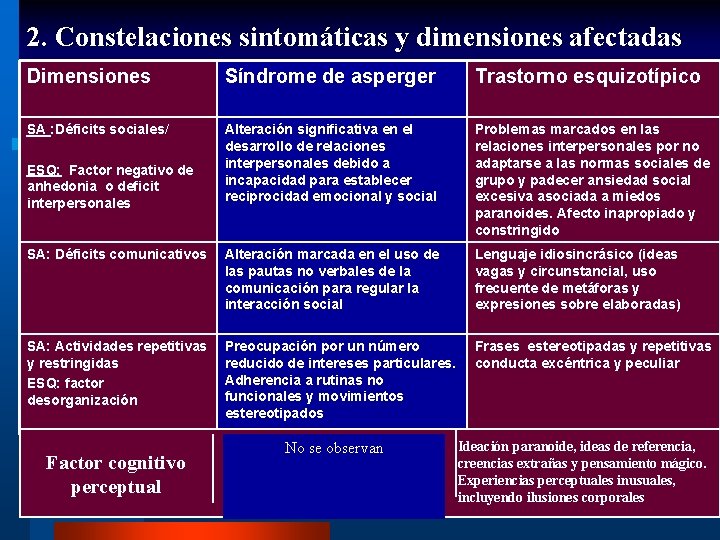 2. Constelaciones sintomáticas y dimensiones afectadas

| Dimensiones | Síndrome de asperger | Trastorno esquizotípico |
|---|---|---|
| SA :Déficits sociales/ ESQ: Factor negativo de anhedonia o deficit interpersonales | Alteración significativa en el desarrollo de relaciones interpersonales debido a incapacidad para establecer reciprocidad emocional y social | Problemas marcados en las relaciones interpersonales por no adaptarse a las normas sociales de grupo y padecer ansiedad social excesiva asociada a miedos paranoides. Afecto inapropiado y constringido |
| SA: Déficits comunicativos | Alteración marcada en el uso de las pautas no verbales de la comunicación para regular la interacción social | Lenguaje idiosincrásico (ideas vagas y circunstancial, uso frecuente de metáforas y expresiones sobre elaboradas) |
| SA: Actividades repetitivas y restringidas ESQ: factor desorganización | Preocupación por un número reducido de intereses particulares. Adherencia a rutinas no funcionales y movimientos estereotipados | Frases estereotipadas y repetitivas conducta excéntrica y peculiar |
| Factor cognitivo perceptual | No se observan | Ideación paranoide, ideas de referencia, creencias extrañas y pensamiento mágico. Experiencias perceptuales inusuales, incluyendo ilusiones corporales |